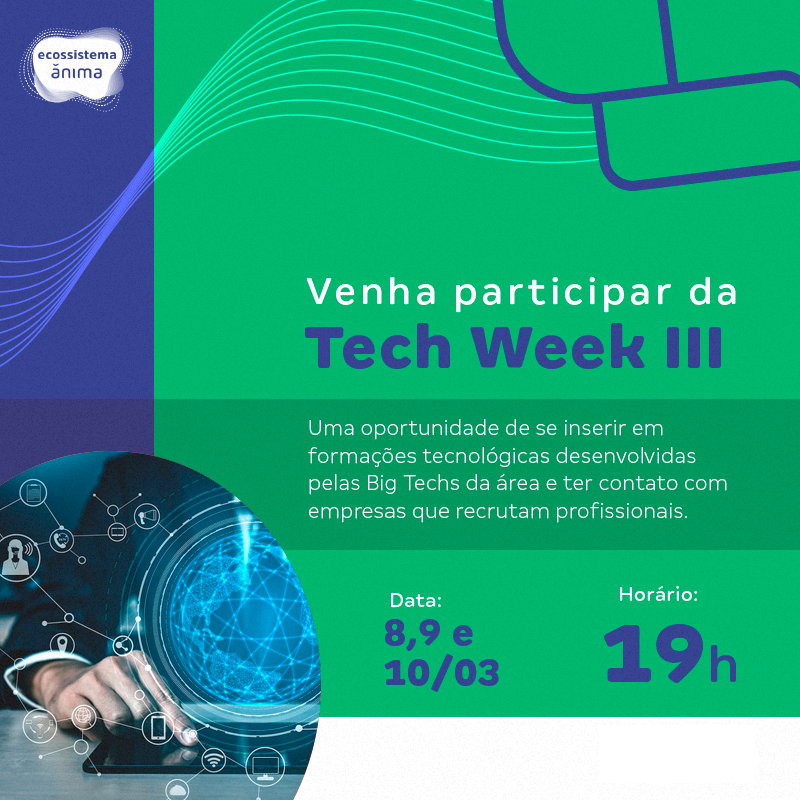 ecossistema ănima

Venha participar da
Tech Week III

Uma oportunidade de se inserir em formações tecnológicas desenvolvidas pelas Big Techs da área e ter contato com empresas que recrutam profissionais.

Data:
8,9 e 10/03

Horário:
19h